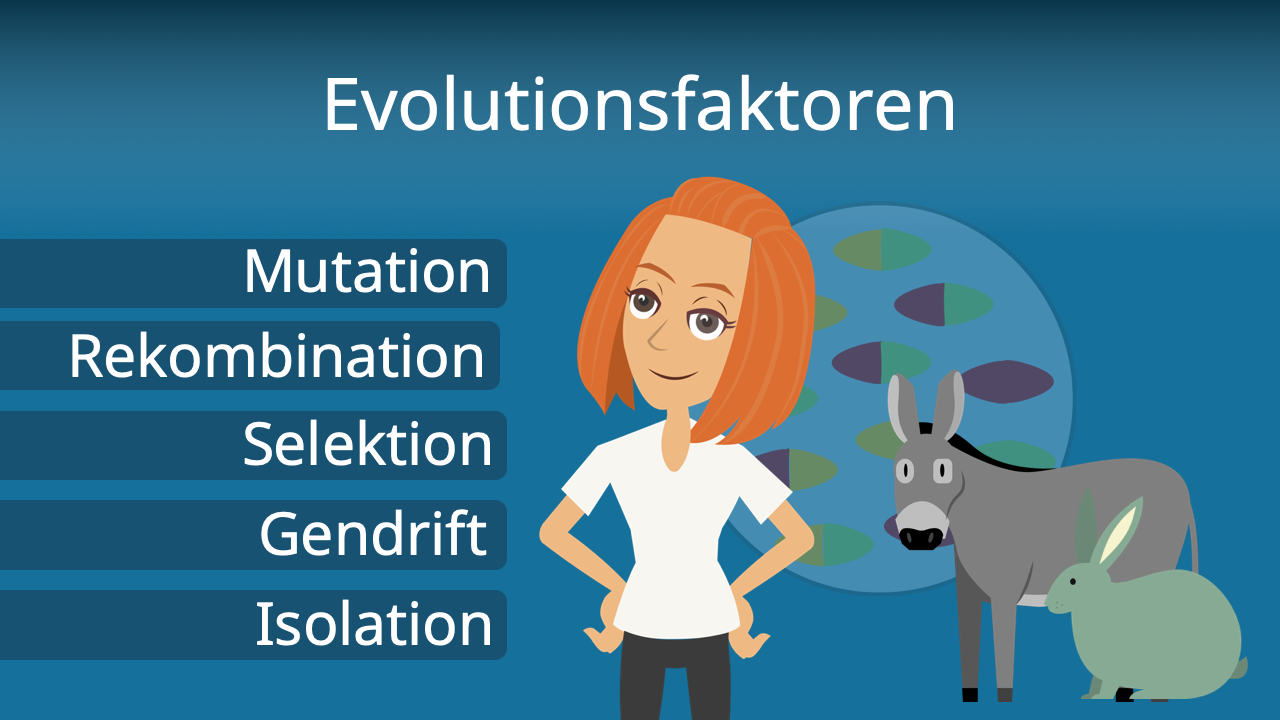 Evolutionsfaktoren

Mutation

Rekombination

Selektion

Gendrift

Isolation